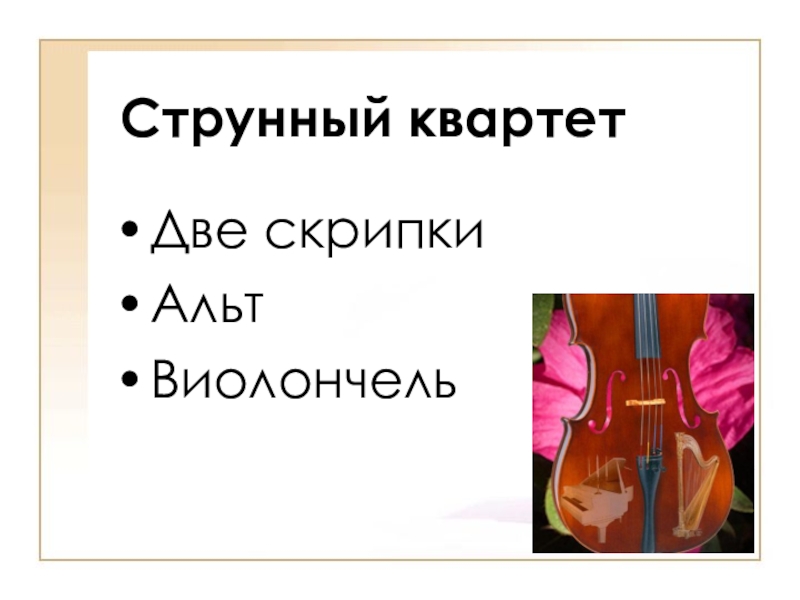 Струнный квартет

• Две скрипки
• Альт
• Виолончель